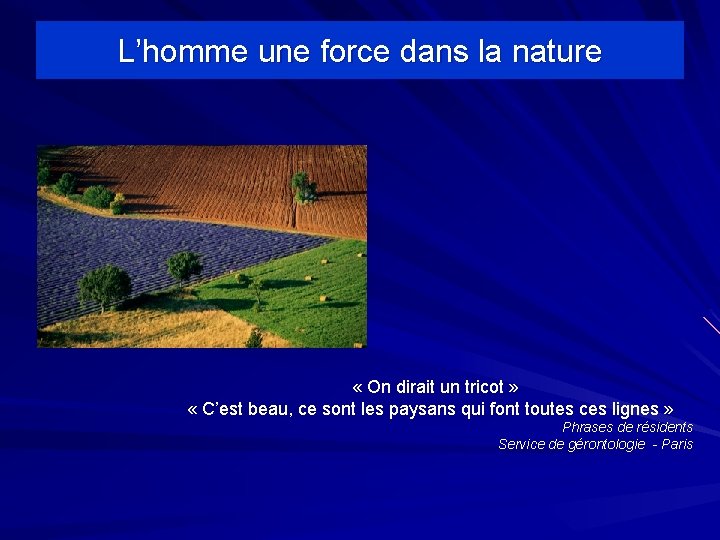 L’homme une force dans la nature

« On dirait un tricot »
« C’est beau, ce sont les paysans qui font toutes ces lignes »

Phrases de résidents
Service de gérontologie - Paris